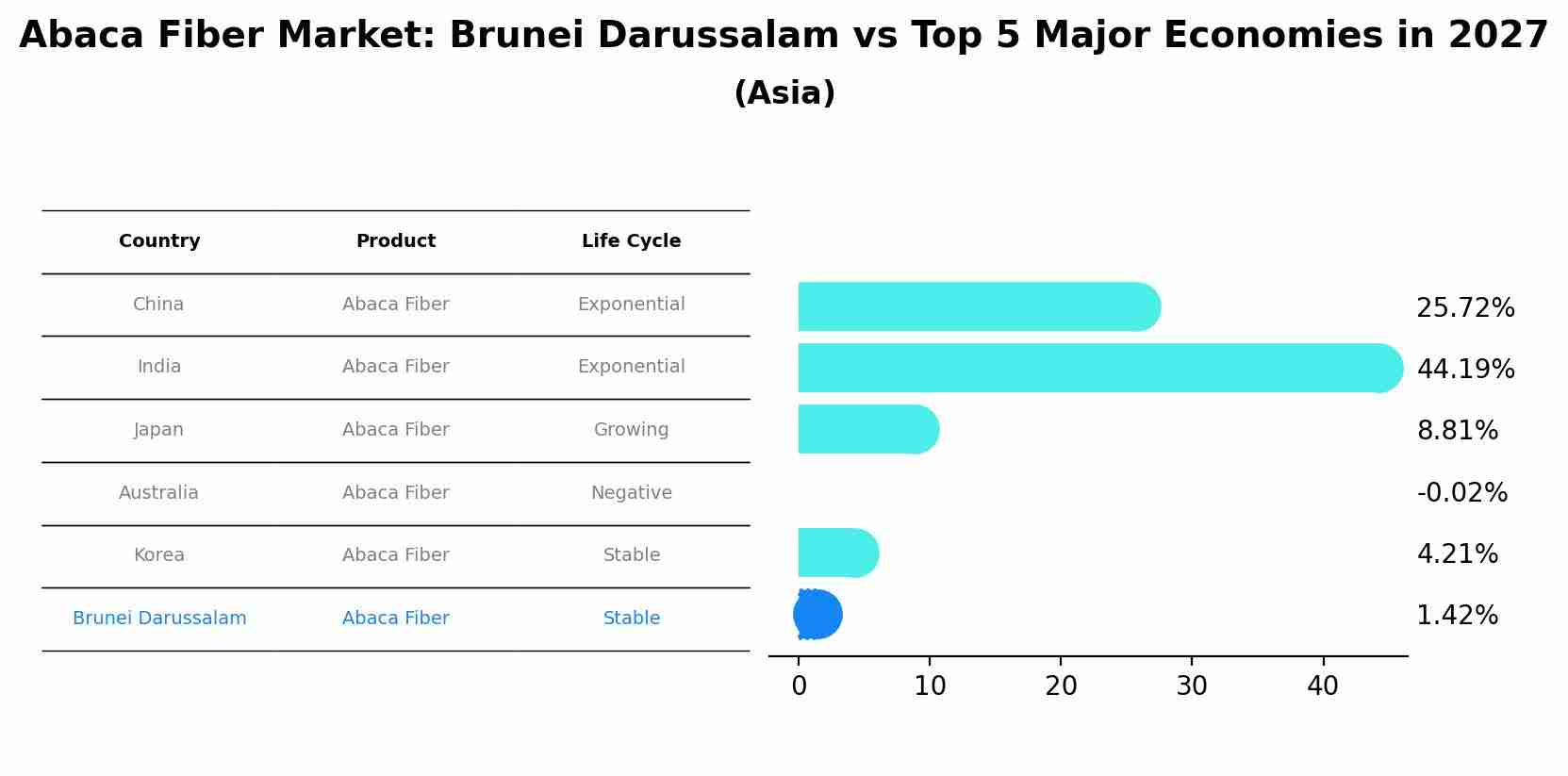 Abaca Fiber Market: Brunei Darussalam vs Top 5 Major Economies in 2027
(Asia)

| Country | Product | Life Cycle |
|---|---|---|
| China | Abaca Fiber | Exponential |
| India | Abaca Fiber | Exponential |
| Japan | Abaca Fiber | Growing |
| Australia | Abaca Fiber | Negative |
| Korea | Abaca Fiber | Stable |
| Brunei Darussalam | Abaca Fiber | Stable |

25.72%
44.19%
8.81%
-0.02%
4.21%
1.42%

0
10
20
30
40